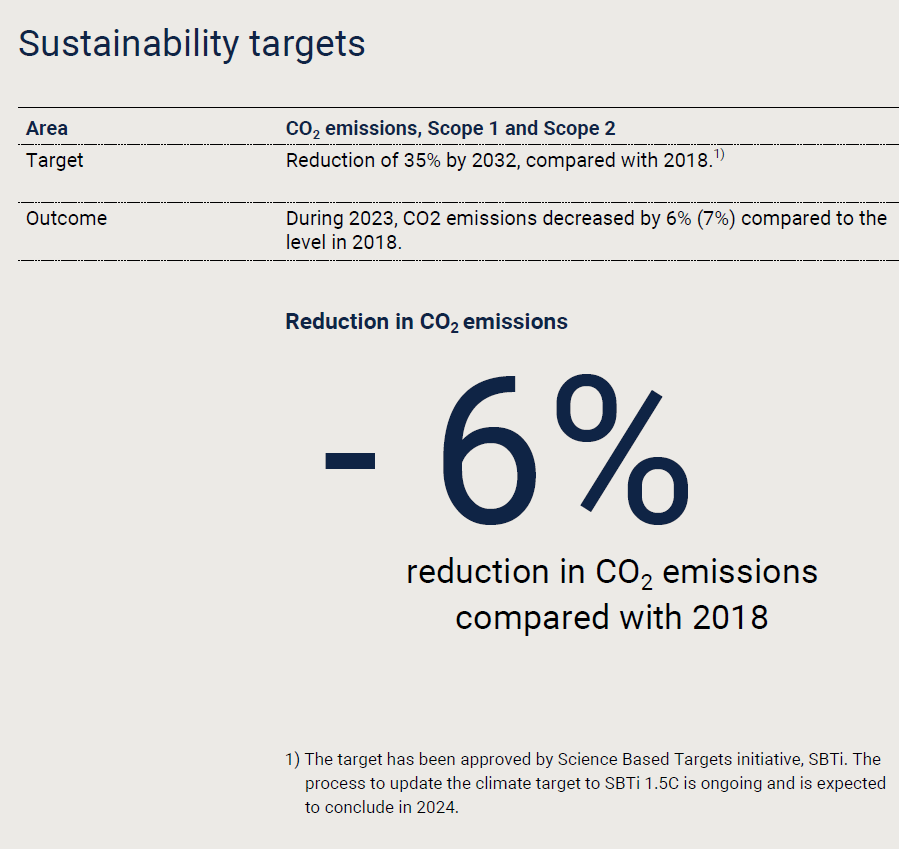 Sustainability targets

| Area | $CO_2$ emissions, Scope 1 and Scope 2 |
|---|---|
| Target | Reduction of 35% by 2032, compared with 2018.$^{1)}$ |
| Outcome | During 2023, CO2 emissions decreased by 6% (7%) compared to the level in 2018. |

Reduction in $CO_2$ emissions

- 6%

reduction in $CO_2$ emissions compared with 2018

1) The target has been approved by Science Based Targets initiative, SBTi. The process to update the climate target to SBTi 1.5C is ongoing and is expected to conclude in 2024.